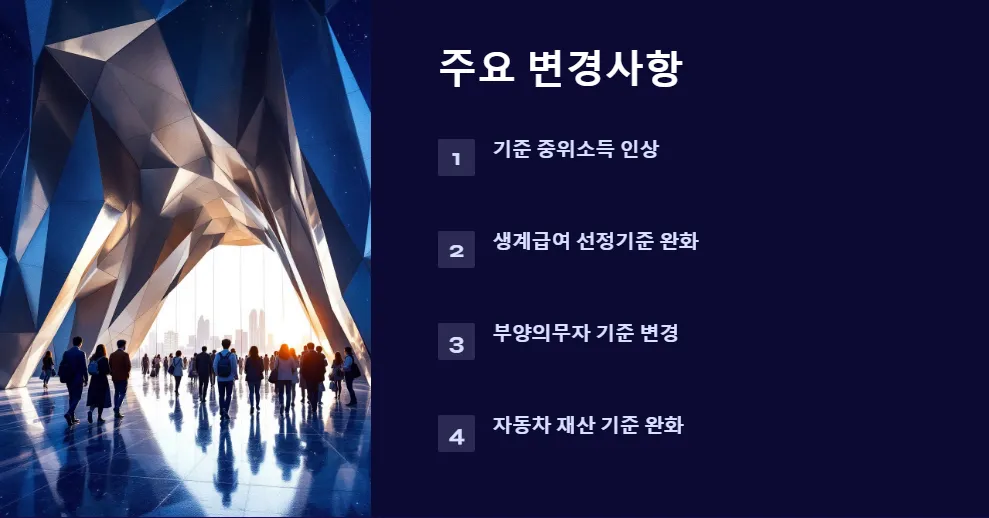 주요 변경사항

1 기준 중위소득 인상

2 생계급여 선정기준 완화

3 부양의무자 기준 변경

4 자동차 재산 기준 완화